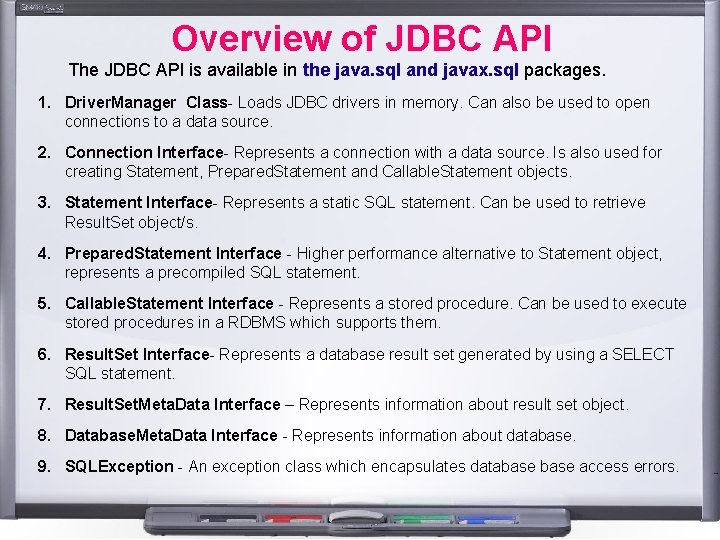 Overview of JDBC API

The JDBC API is available in the java.sql and javax.sql packages.

1. DriverManager Class- Loads JDBC drivers in memory. Can also be used to open connections to a data source.

2. Connection Interface- Represents a connection with a data source. Is also used for creating Statement, PreparedStatement and CallableStatement objects.

3. Statement Interface- Represents a static SQL statement. Can be used to retrieve ResultSet object/s.

4. PreparedStatement Interface - Higher performance alternative to Statement object, represents a precompiled SQL statement.

5. CallableStatement Interface - Represents a stored procedure. Can be used to execute stored procedures in a RDBMS which supports them.

6. ResultSet Interface- Represents a database result set generated by using a SELECT SQL statement.

7. ResultSetMetaData Interface – Represents information about result set object.

8. DatabaseMetaData Interface - Represents information about database.

9. SQLException - An exception class which encapsulates database base access errors.